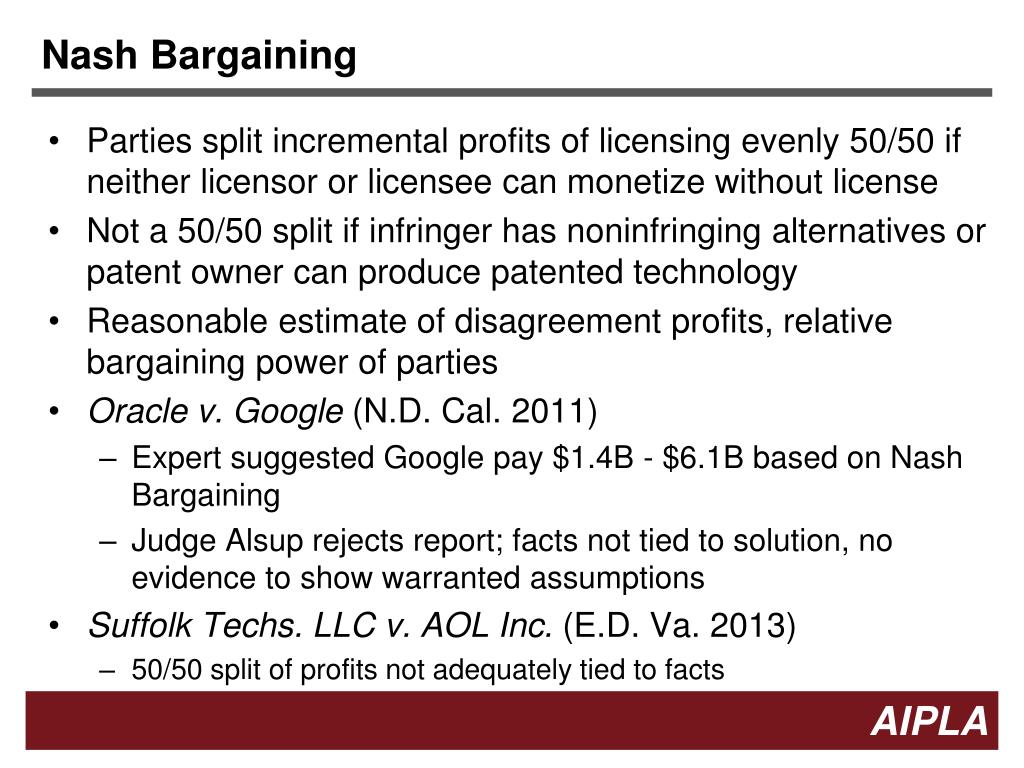 Nash Bargaining

• Parties split incremental profits of licensing evenly 50/50 if neither licensor or licensee can monetize without license
• Not a 50/50 split if infringer has noninfringing alternatives or patent owner can produce patented technology
• Reasonable estimate of disagreement profits, relative bargaining power of parties
• Oracle v. Google (N.D. Cal. 2011)
– Expert suggested Google pay \$1.4B - \$6.1B based on Nash Bargaining
– Judge Alsup rejects report; facts not tied to solution, no evidence to show warranted assumptions
• Suffolk Techs. LLC v. AOL Inc. (E.D. Va. 2013)
– 50/50 split of profits not adequately tied to facts

AIPLA